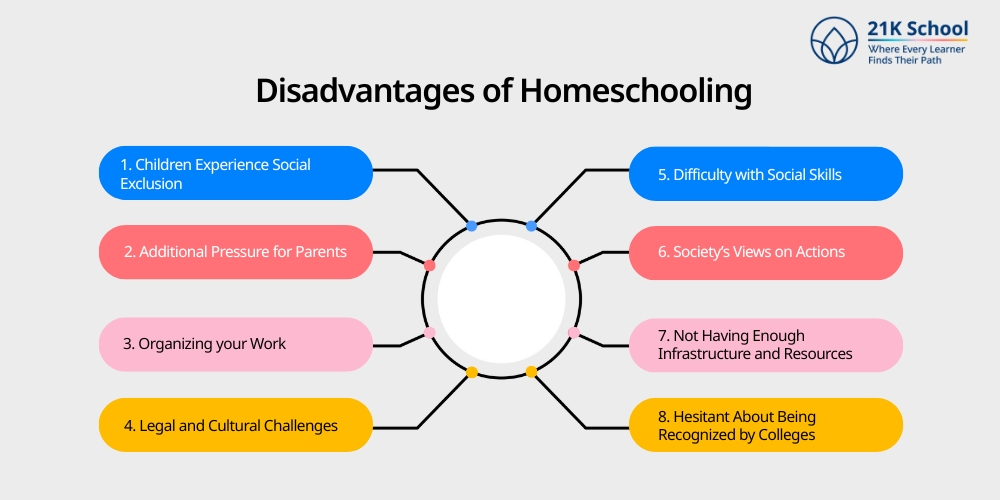 21K School
Where Every Learner Finds Their Path

Disadvantages of Homeschooling

1. Children Experience Social Exclusion

2. Additional Pressure for Parents

3. Organizing your Work

4. Legal and Cultural Challenges

5. Difficulty with Social Skills

6. Society's Views on Actions

7. Not Having Enough Infrastructure and Resources

8. Hesitant About Being Recognized by Colleges